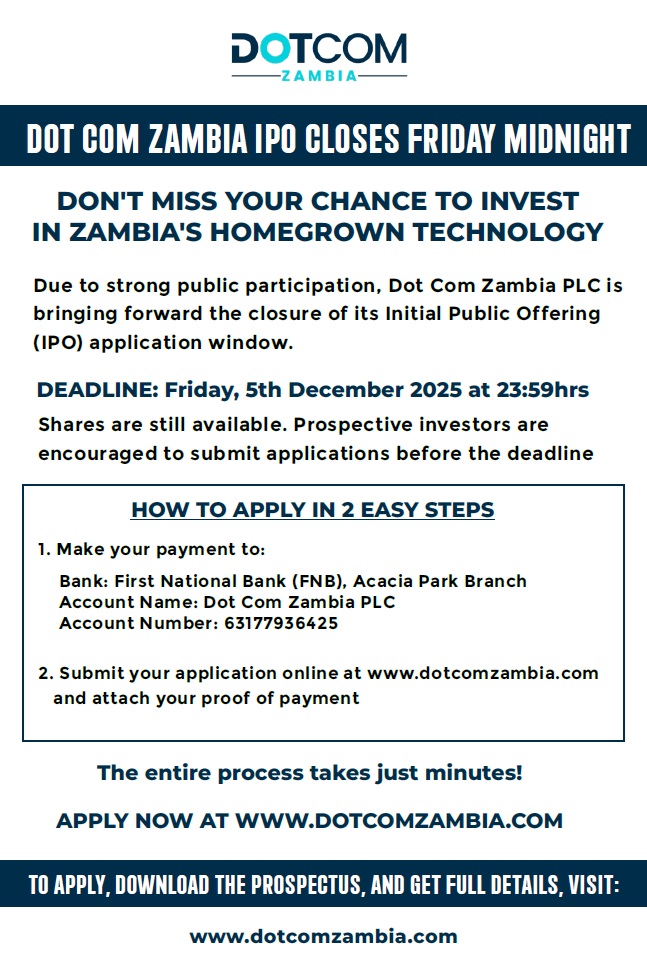 DOTCOM
ZAMBIA

DOT COM ZAMBIA IPO CLOSES FRIDAY MIDNIGHT

DON'T MISS YOUR CHANCE TO INVEST IN ZAMBIA'S HOMEGROWN TECHNOLOGY

Due to strong public participation, Dot Com Zambia PLC is bringing forward the closure of its Initial Public Offering (IPO) application window.

DEADLINE: Friday, 5th December 2025 at 23:59hrs

Shares are still available. Prospective investors are encouraged to submit applications before the deadline

HOW TO APPLY IN 2 EASY STEPS

1. Make your payment to:
Bank: First National Bank (FNB), Acacia Park Branch
Account Name: Dot Com Zambia PLC
Account Number: 63177936425

2. Submit your application online at www.dotcomzambia.com and attach your proof of payment

The entire process takes just minutes!

APPLY NOW AT WWW.DOTCOMZAMBIA.COM

TO APPLY, DOWNLOAD THE PROSPECTUS, AND GET FULL DETAILS, VISIT:

www.dotcomzambia.com